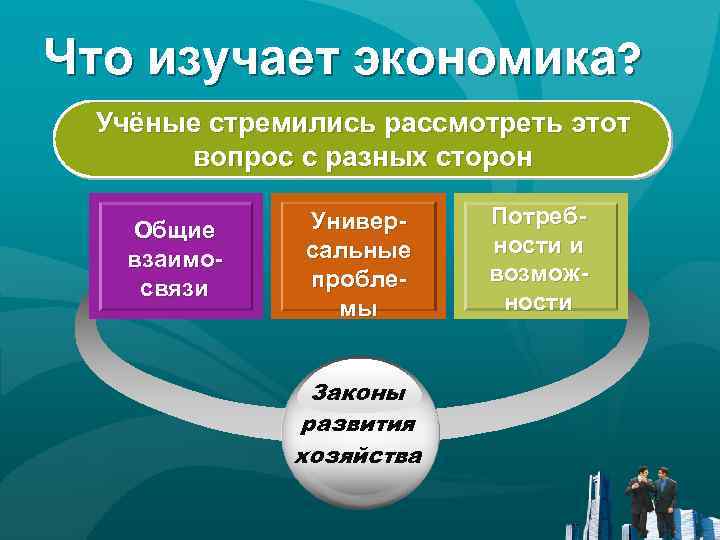 Что изучает экономика?

Учёные стремились рассмотреть этот вопрос с разных сторон

Общие взаимосвязи

Универсальные проблемы

Потребности и возможности

Законы развития хозяйства